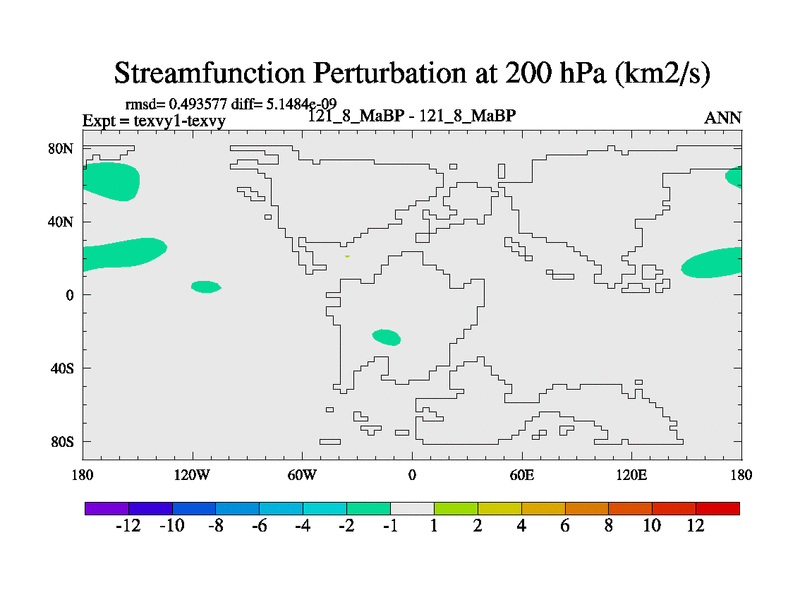 Streamfunction Perturbation at 200 hPa (km2/s)

rmsd= 0.493577 diff= 5.1484e-09
Expt = texvy1-texvy
121_8_MaBP - 121_8_MaBP
ANN

80N
40N
0
40S
80S

180
120W
60W
0
60E
120E
180

-12 -10 -8 -6 -4 -2 -1 1 2 4 6 8 10 12